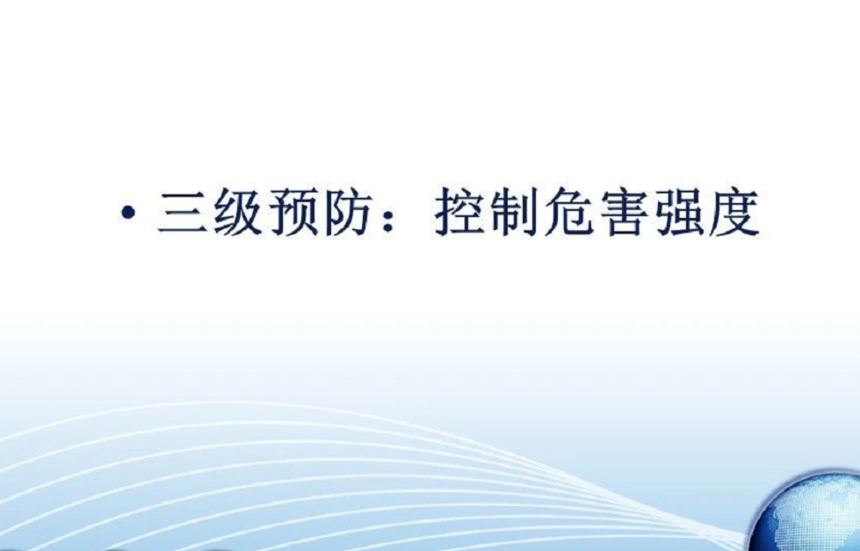 • 三级预防：控制危害强度